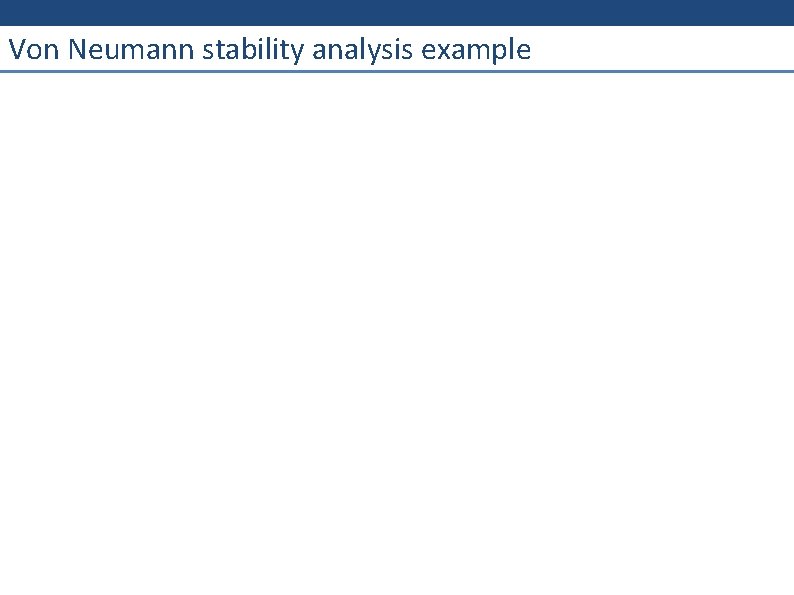 Von Neumann stability analysis example